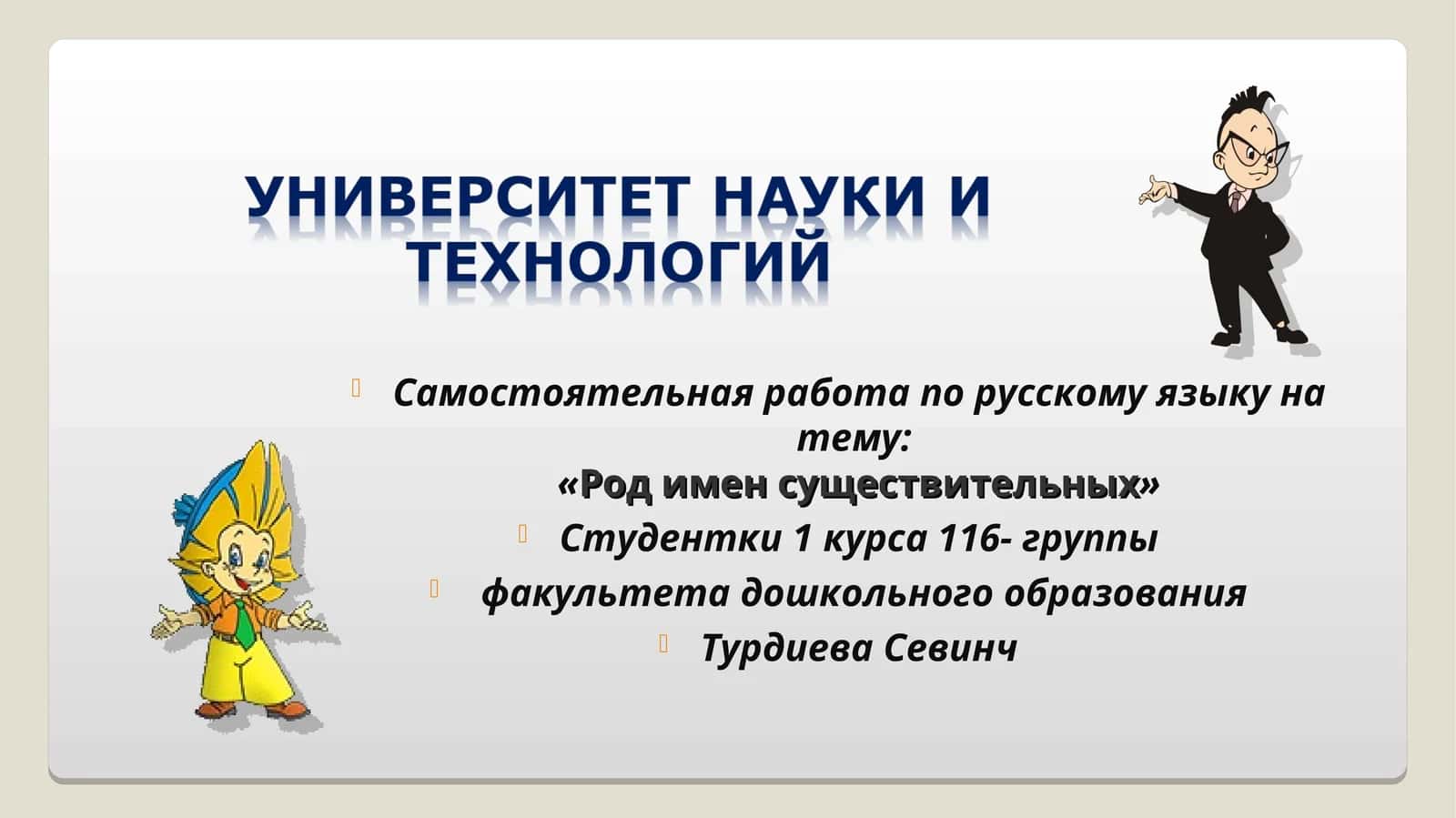 УНИВЕРСИТЕТ НАУКИ И ТЕХНОЛОГИЙ

Самостоятельная работа по русскому языку на тему:
«Род имен существительных»

Студентки 1 курса 116- группы

факультета дошкольного образования

Турдиева Севинч